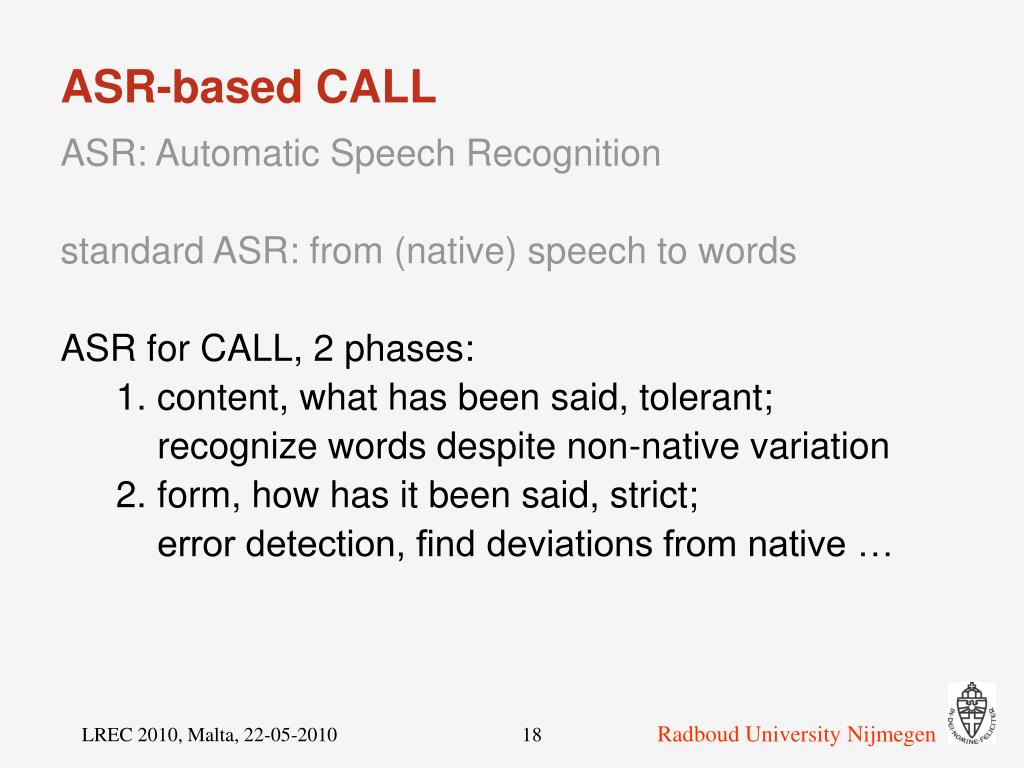 ASR-based CALL

ASR: Automatic Speech Recognition

standard ASR: from (native) speech to words

ASR for CALL, 2 phases:
1. content, what has been said, tolerant; recognize words despite non-native variation
2. form, how has it been said, strict; error detection, find deviations from native …

LREC 2010, Malta, 22-05-2010

18

Radboud University Nijmegen

IN DEI NOMINE FELICITER